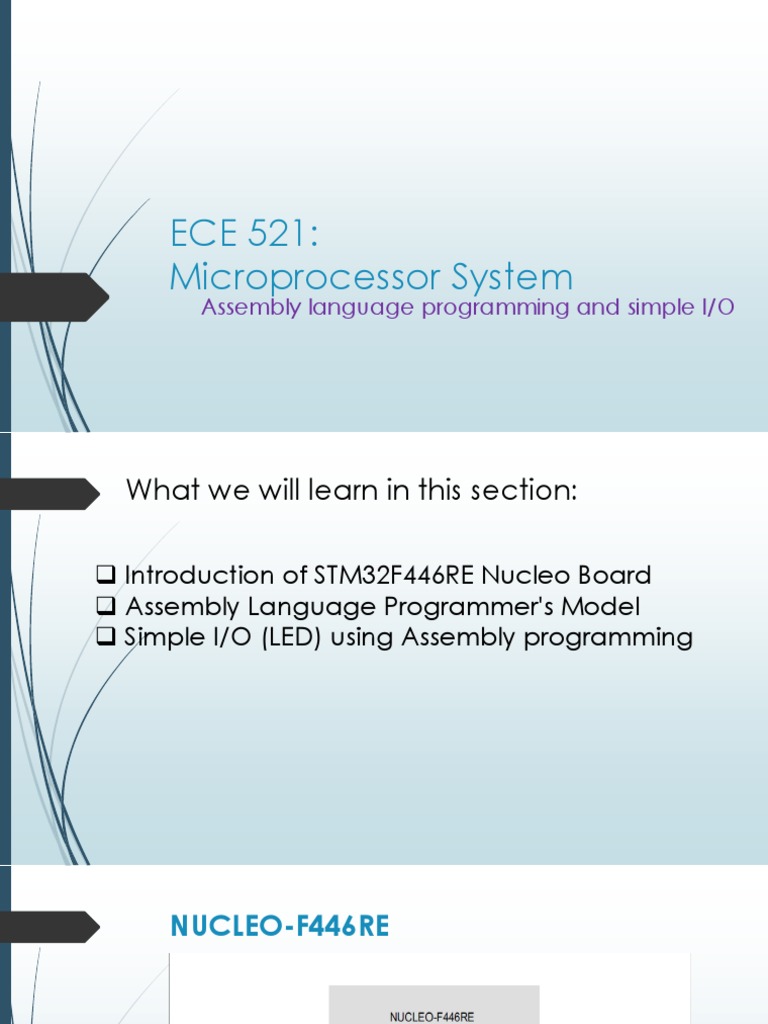 ECE 521:
Microprocessor System

Assembly language programming and simple I/O

What we will learn in this section:

❑ Introduction of STM32F446RE Nucleo Board
❑ Assembly Language Programmer's Model
❑ Simple I/O (LED) using Assembly programming

NUCLEO-F446RE

NUCLEO-F446RE